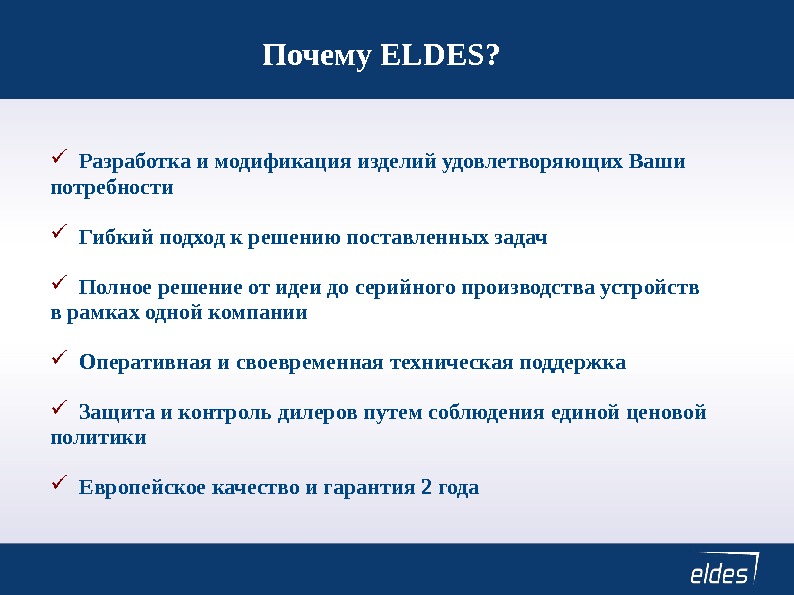 Почему ELDES?

✓ Разработка и модификация изделий удовлетворяющих Ваши потребности

✓ Гибкий подход к решению поставленных задач

✓ Полное решение от идеи до серийного производства устройств в рамках одной компании

✓ Оперативная и своевременная техническая поддержка

✓ Защита и контроль дилеров путем соблюдения единой ценовой политики

✓ Европейское качество и гарантия 2 года

eldes